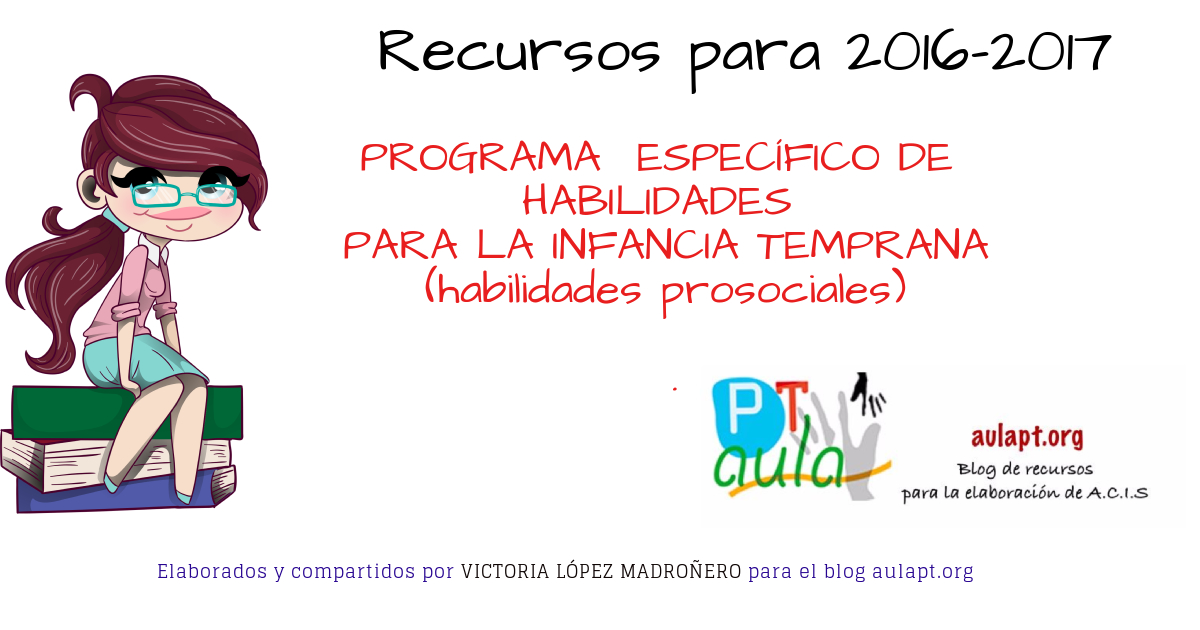 Recursos para 2016-2017

PROGRAMA ESPECÍFICO DE HABILIDADES PARA LA INFANCIA TEMPRANA (habilidades prosociales)

PT aula

aulapt.org
Blog de recursos para la elaboración de A.C.I.S

Elaborados y compartidos por VICTORIA LÓPEZ MADROÑERO para el blog aulapt.org